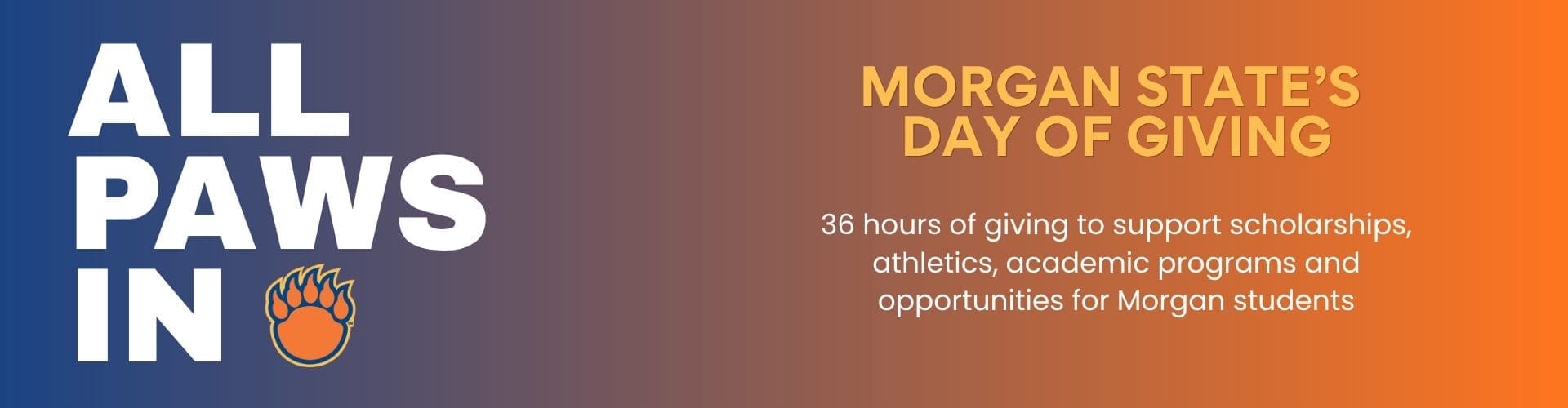 ALL PAWS IN

MORGAN STATE'S DAY OF GIVING

36 hours of giving to support scholarships, athletics, academic programs and opportunities for Morgan students